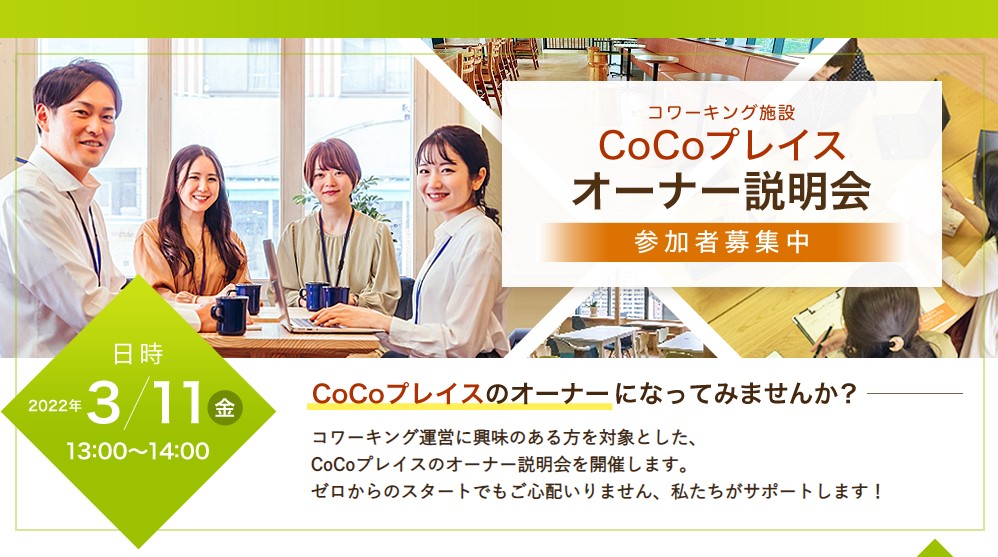 コワーキング施設
CoCoプレイス
オーナー説明会
参加者募集中

日時
2022年 3/11 金
13:00～14:00

CoCoプレイスのオーナーになってみませんか？

コワーキング運営に興味のある方を対象とした、
CoCoプレイスのオーナー説明会を開催します。
ゼロからのスタートでもご心配いりません、私たちがサポートします！